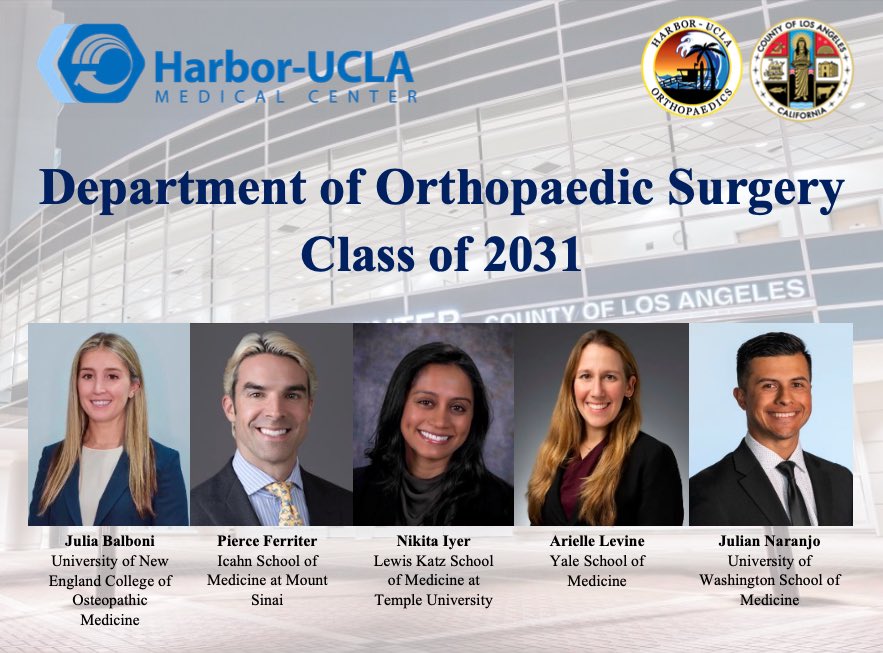 Harbor-UCLA
MEDICAL CENTER

HARBOR - UCLA
ORTHOPAEDICS

COUNTY OF LOS ANGELES
CALIFORNIA

Department of Orthopaedic Surgery
Class of 2031

COUNTY OF LOS ANGELES

Julia Balboni
University of New England College of Osteopathic Medicine

Pierce Ferriter
Icahn School of Medicine at Mount Sinai

Nikita Iyer
Lewis Katz School of Medicine at Temple University

Arielle Levine
Yale School of Medicine

Julian Naranjo
University of Washington School of Medicine